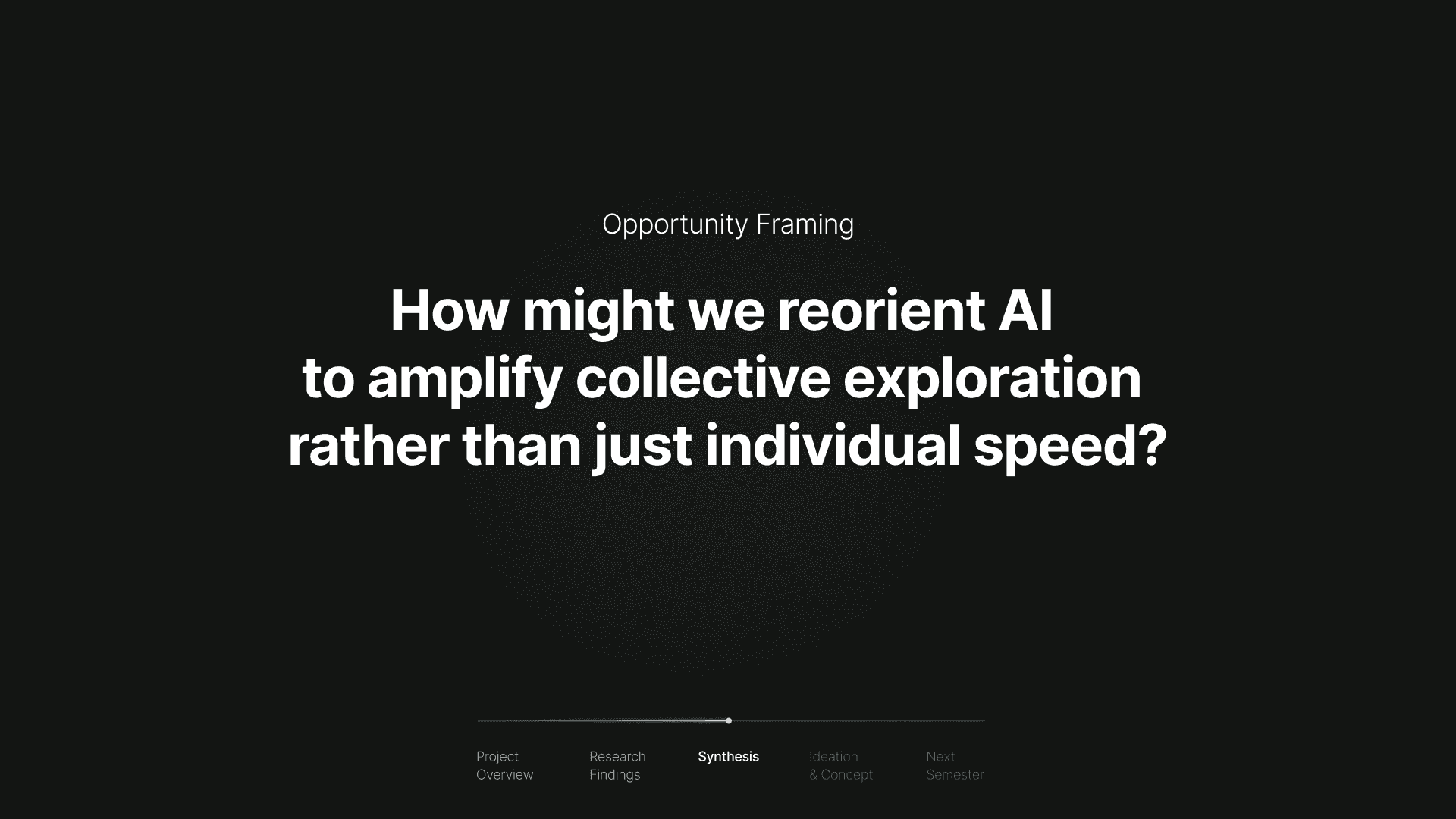 Opportunity Framing

How might we reorient AI to amplify collective exploration rather than just individual speed?

Project Overview

Research Findings

Synthesis

Ideation & Concept

Next Semester